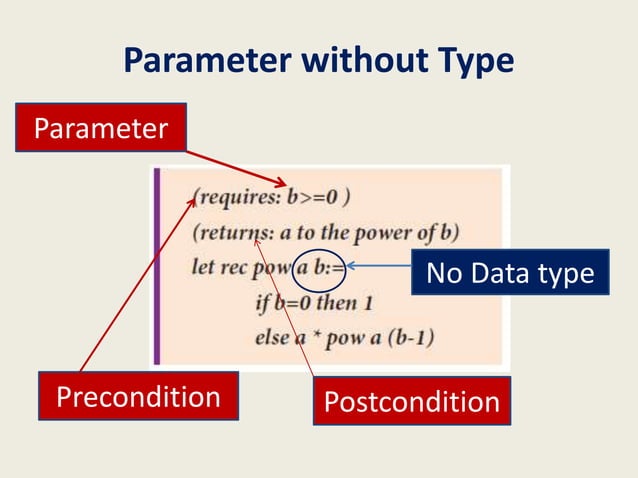 Parameter without Type

Parameter

(requires: b>=0 )
(returns: a to the power of b)
let rec pow a b:=
if b=0 then 1
else a * pow a (b-1)

No Data type

Precondition

Postcondition